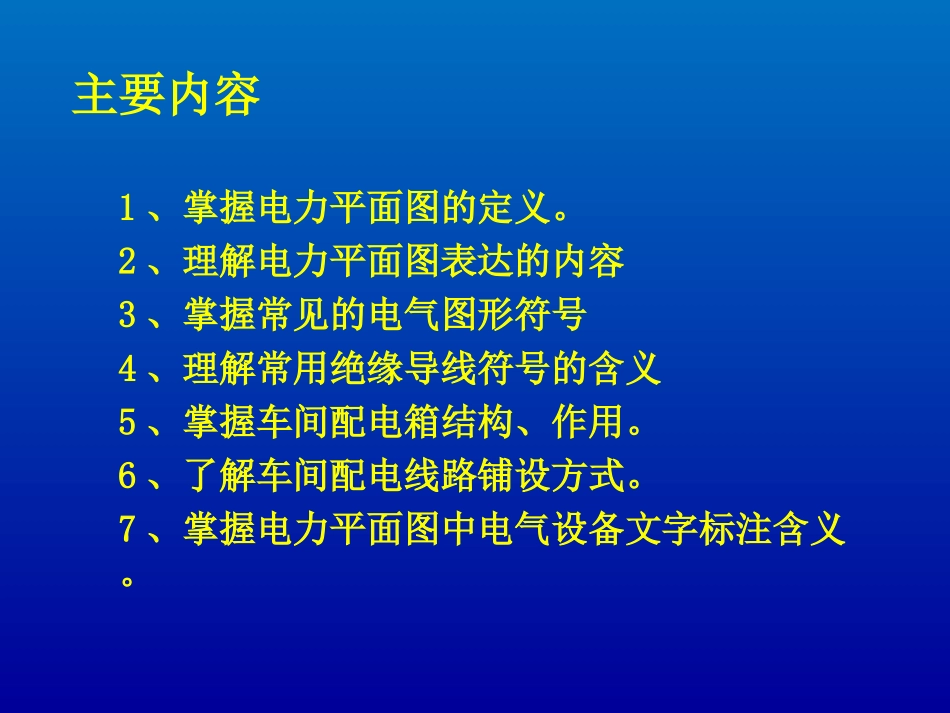 主要内容

1、掌握电力平面图的定义。
2、理解电力平面图表达的内容
3、掌握常见的电气图形符号
4、理解常用绝缘导线符号的含义
5、掌握车间配电箱结构、作用。
6、了解车间配电线路铺设方式。
7、掌握电力平面图中电气设备文字标注含义。